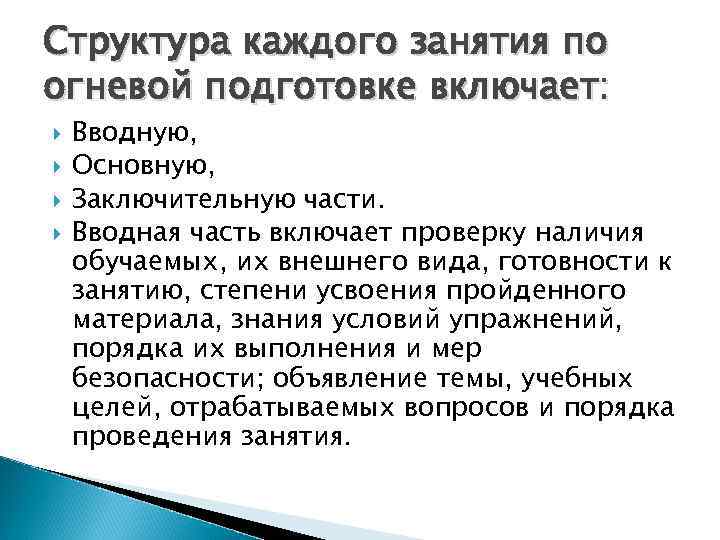 Структура каждого занятия по огневой подготовке включает:

Вводную,

Основную,

Заключительную части.

Вводная часть включает проверку наличия обучаемых, их внешнего вида, готовности к занятию, степени усвоения пройденного материала, знания условий упражнений, порядка их выполнения и мер безопасности; объявление темы, учебных целей, отрабатываемых вопросов и порядка проведения занятия.